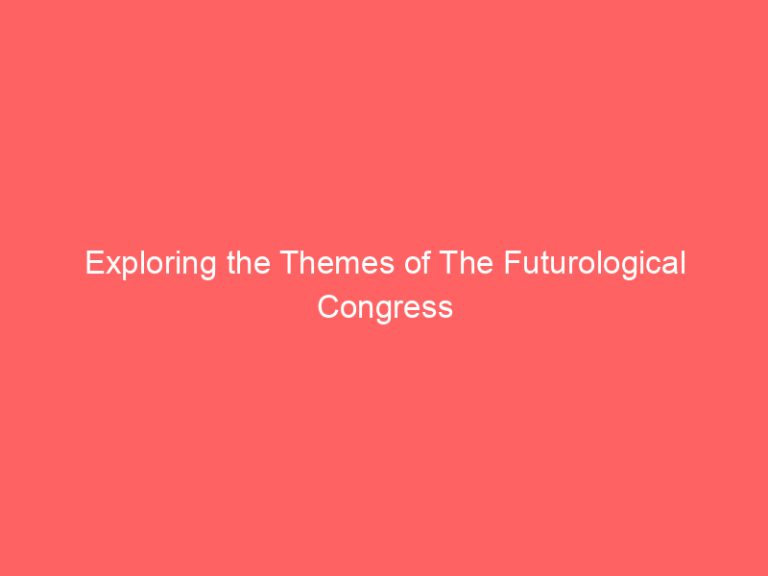 Exploring the Themes of The Futurological Congress